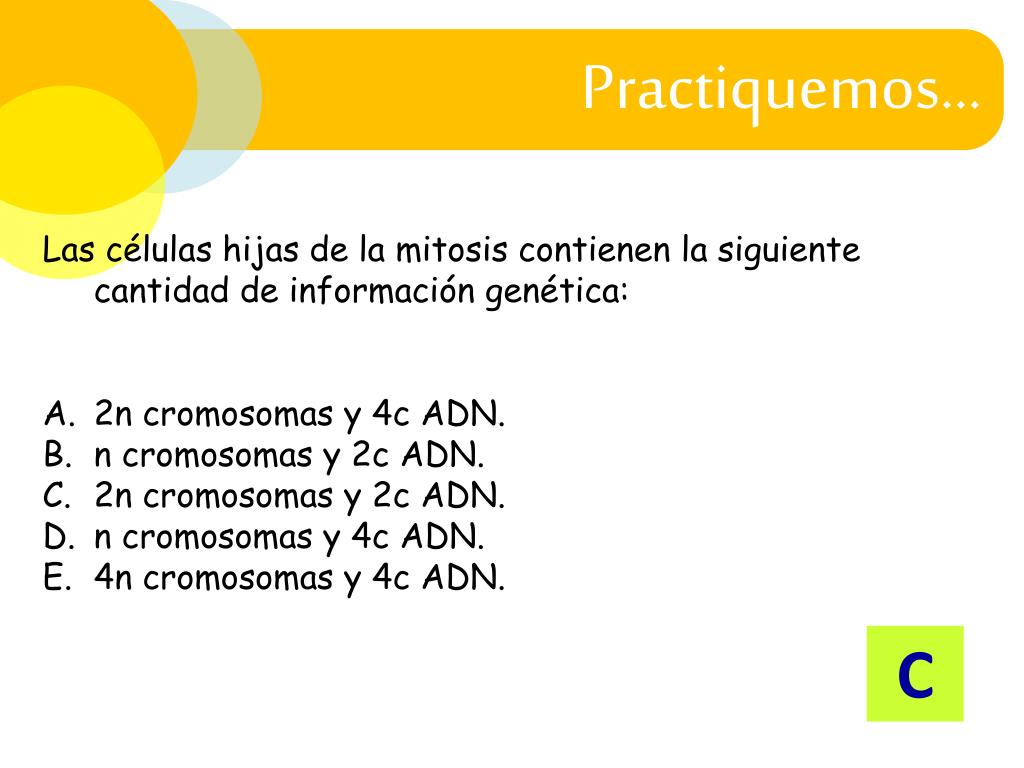 Practiquemos…

Las células hijas de la mitosis contienen la siguiente cantidad de información genética:

A. 2n cromosomas y 4c ADN.
B. n cromosomas y 2c ADN.
C. 2n cromosomas y 2c ADN.
D. n cromosomas y 4c ADN.
E. 4n cromosomas y 4c ADN.

C